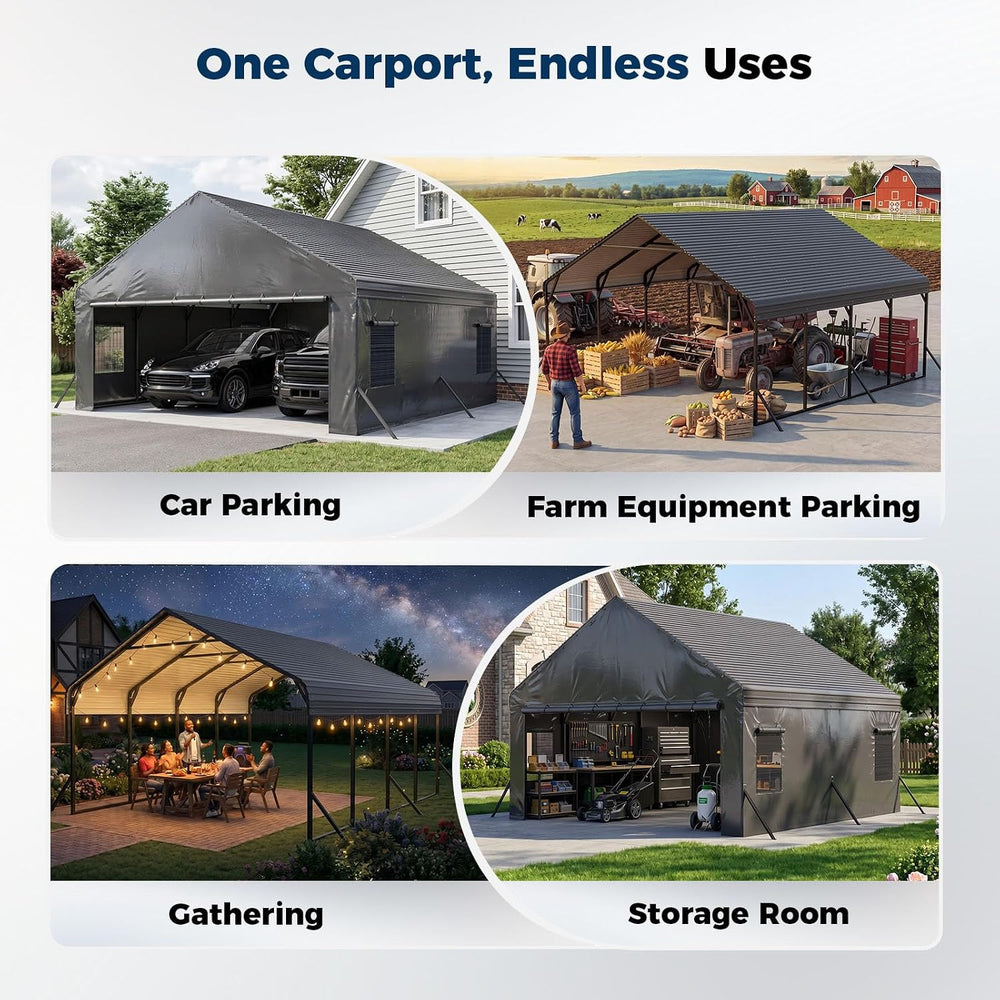 One Carport, Endless Uses

Car Parking

Farm Equipment Parking

Gathering

Storage Room